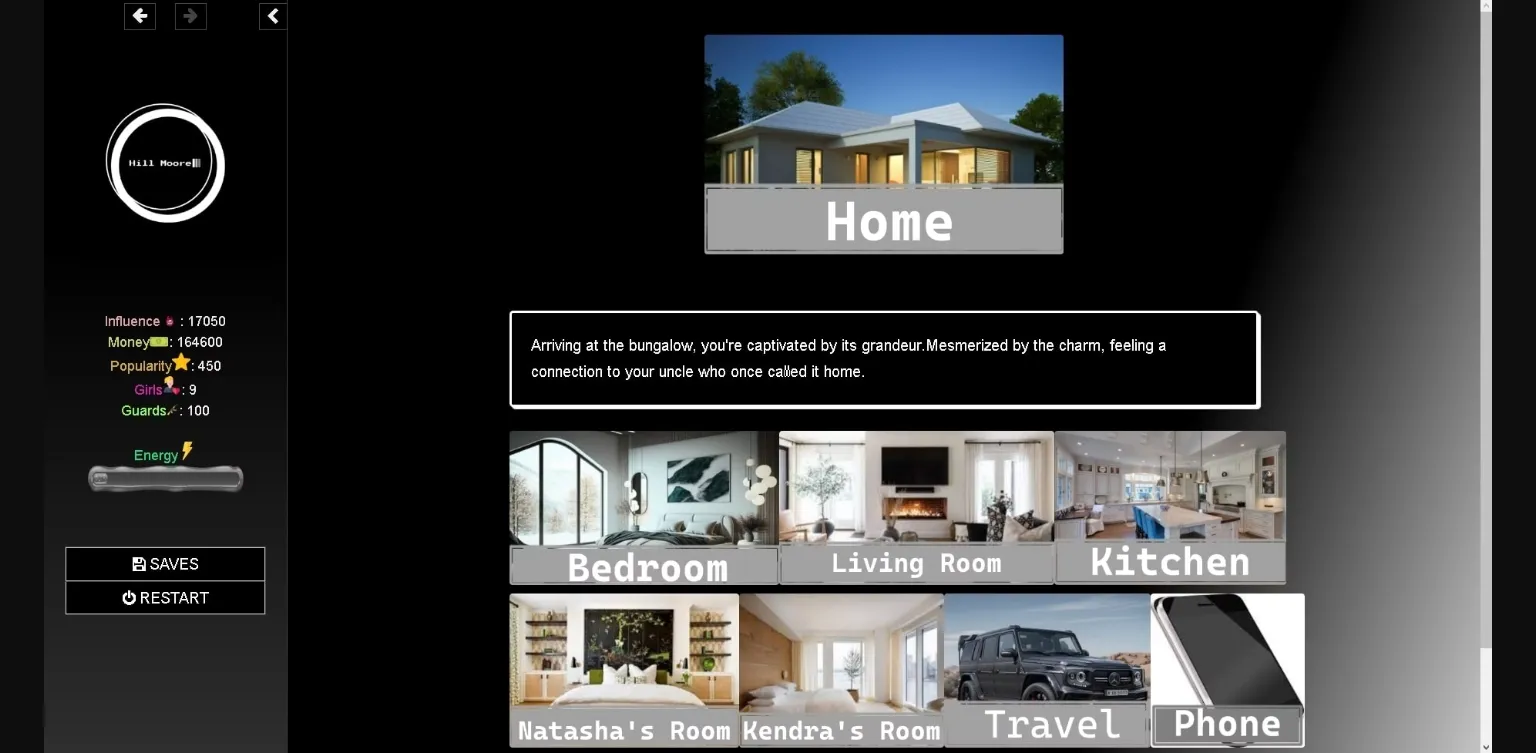 Hill Moore

Influence : 17050
Money : 164600
Popularity : 450
Girls : 9
Guards : 100

Energy

SAVES
RESTART

Home

Arriving at the bungalow, you're captivated by its grandeur.Mesmerized by the charm, feeling a connection to your uncle who once called it home.

Bedroom
Living Room
Kitchen
Natasha's Room
Kendra's Room
Travel
Phone